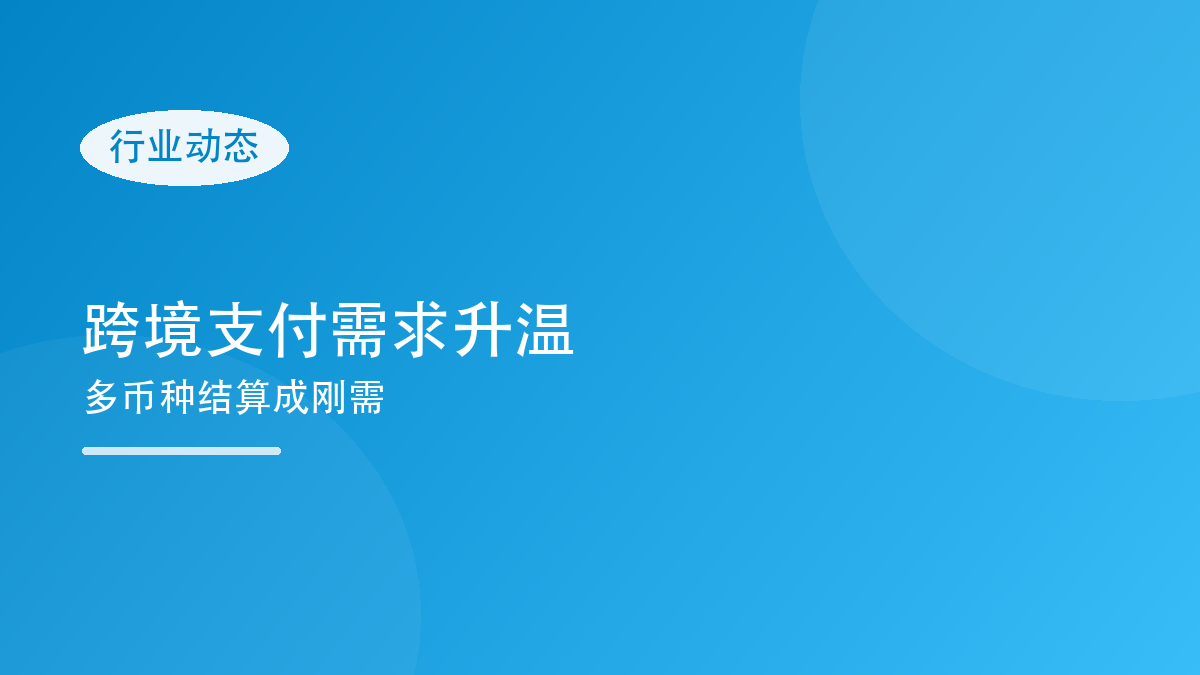 行业动态

跨境支付需求升温

多币种结算成刚需